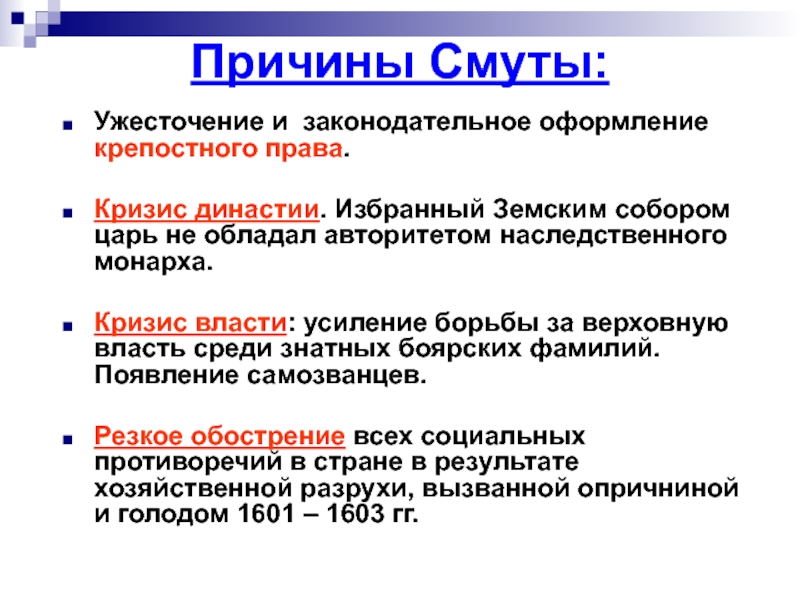 Причины Смуты:

Ужесточение и законодательное оформление крепостного права.

Кризис династии. Избранный Земским собором царь не обладал авторитетом наследственного монарха.

Кризис власти: усиление борьбы за верховную власть среди знатных боярских фамилий. Появление самозванцев.

Резкое обострение всех социальных противоречий в стране в результате хозяйственной разрухи, вызванной опричниной и голодом 1601 – 1603 гг.